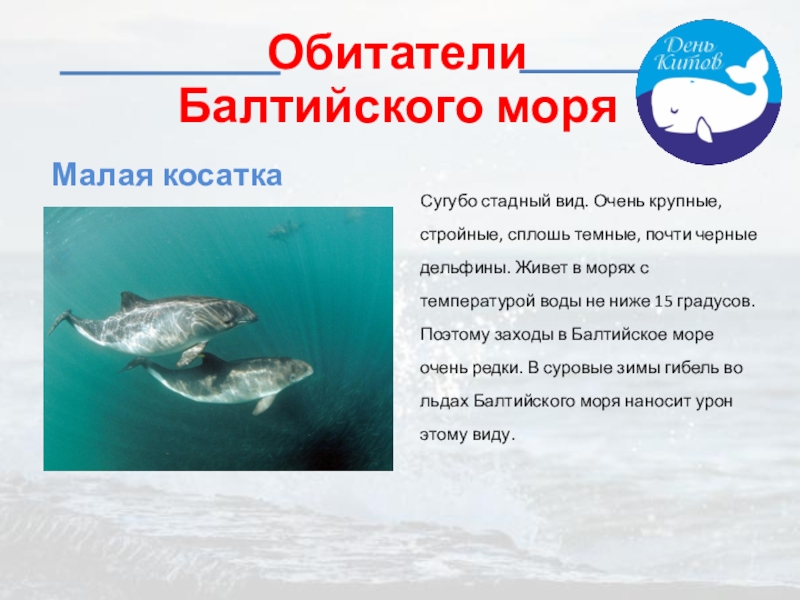 Обитатели Балтийского моря

День Китов

Малая косатка

Сугубо стадный вид. Очень крупные, стройные, сплошь темные, почти черные дельфины. Живет в морях с температурой воды не ниже 15 градусов. Поэтому заходы в Балтийское море очень редки. В суровые зимы гибель во льдах Балтийского моря наносит урон этому виду.